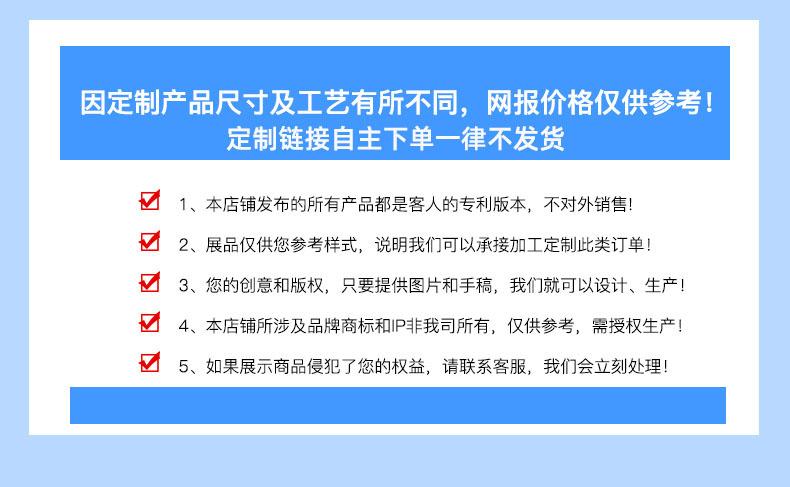 因定制产品尺寸及工艺有所不同，网报价格仅供参考！
定制链接自主下单一律不发货

1、本店铺发布的所有产品都是客人的专利版本，不对外销售！

2、展品仅供您参考样式，说明我们可以承接加工定制此类订单！

3、您的创意和版权，只要提供图片和手稿，我们就可以设计、生产！

4、本店铺所涉及品牌商标和IP非我司所有，仅供参考，需授权生产！

5、如果展示商品侵犯了您的权益，请联系客服，我们会立刻处理！